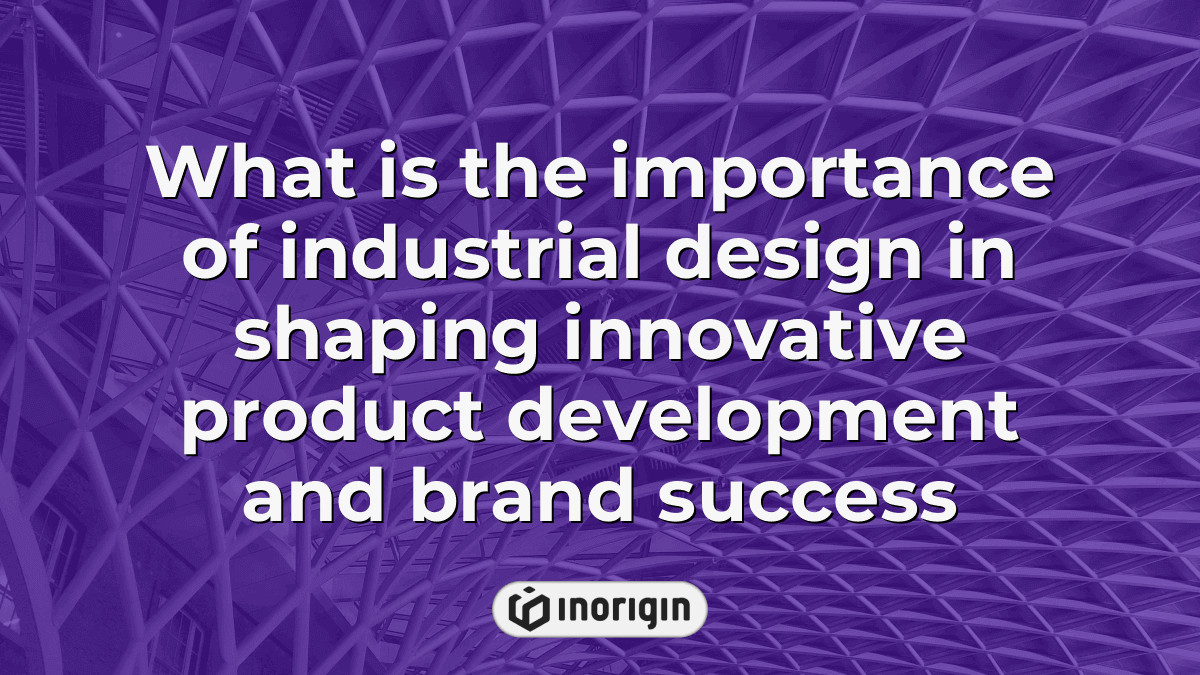 What is the importance of industrial design in shaping innovative product development and brand success

INORIGIN